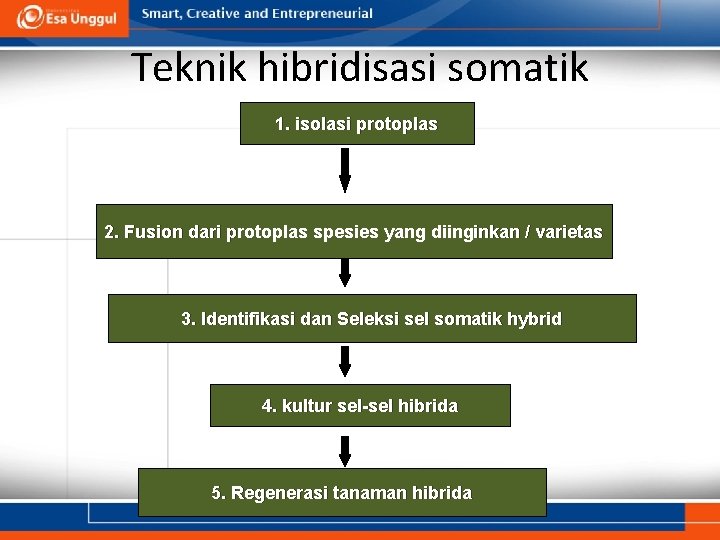 Esa Unggul

Smart, Creative and Entrepreneurial

Teknik hibridisasi somatik

1. isolasi protoplas

2. Fusion dari protoplas spesies yang diinginkan / varietas

3. Identifikasi dan Seleksi sel somatik hybrid

4. kultur sel-sel hibrida

5. Regenerasi tanaman hibrida